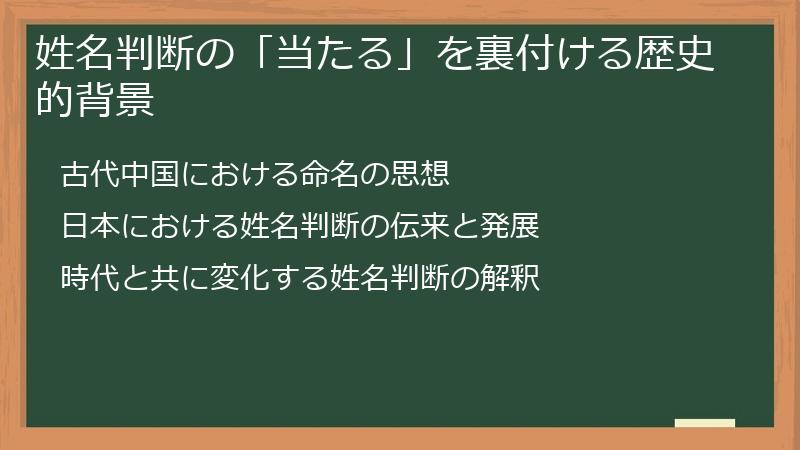 姓名判断の「当たる」を裏付ける歴史的背景

古代中国における命名の思想

日本における姓名判断の伝来と発展

時代と共に変化する姓名判断の解釈